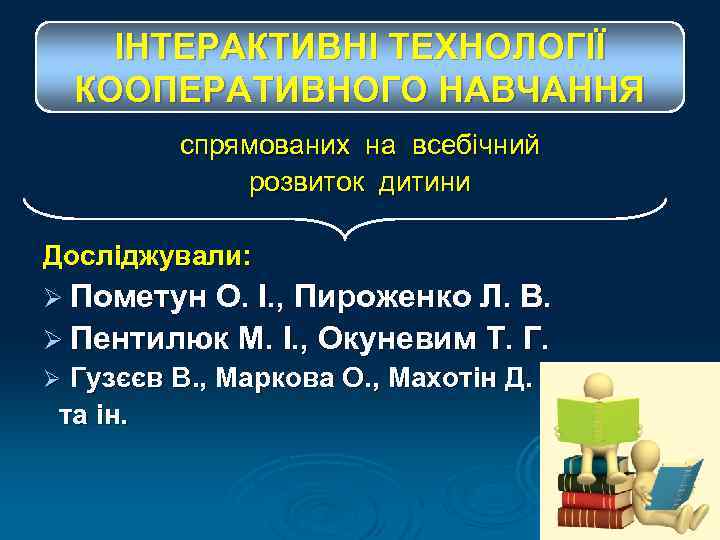 ІНТЕРАКТИВНІ ТЕХНОЛОГІЇ КООПЕРАТИВНОГО НАВЧАННЯ

спрямованих на всебічний розвиток дитини

Досліджували:

➢ Пометун О. І., Пироженко Л. В.

➢ Пентилюк М. І., Окуневим Т. Г.

➢ Гузєєв В., Маркова О., Махотін Д. та ін.